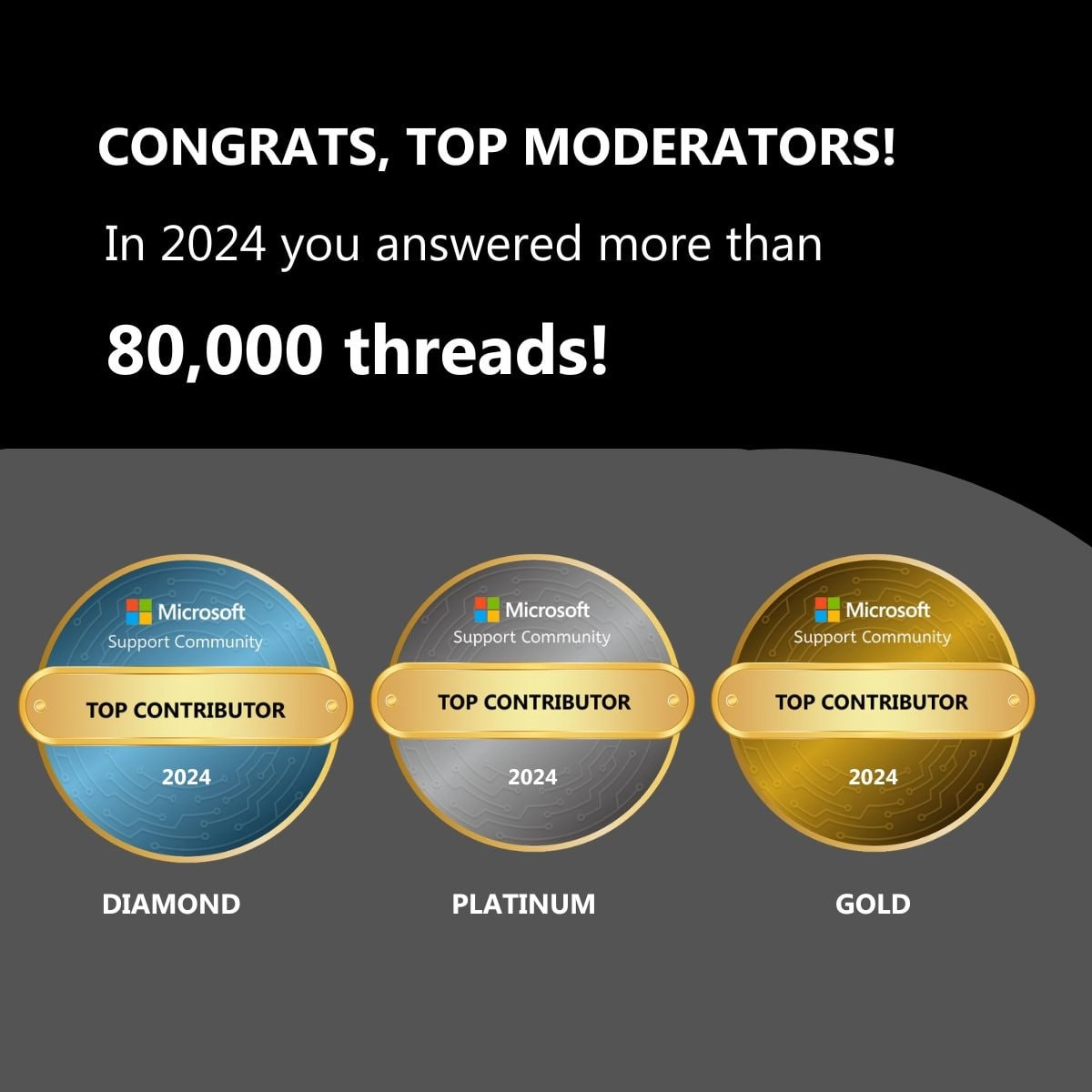 CONGRATS, TOP MODERATORS!

In 2024 you answered more than

80,000 threads!

Microsoft
Support Community
TOP CONTRIBUTOR
2024

DIAMOND

Microsoft
Support Community
TOP CONTRIBUTOR
2024

PLATINUM

Microsoft
Support Community
TOP CONTRIBUTOR
2024

GOLD